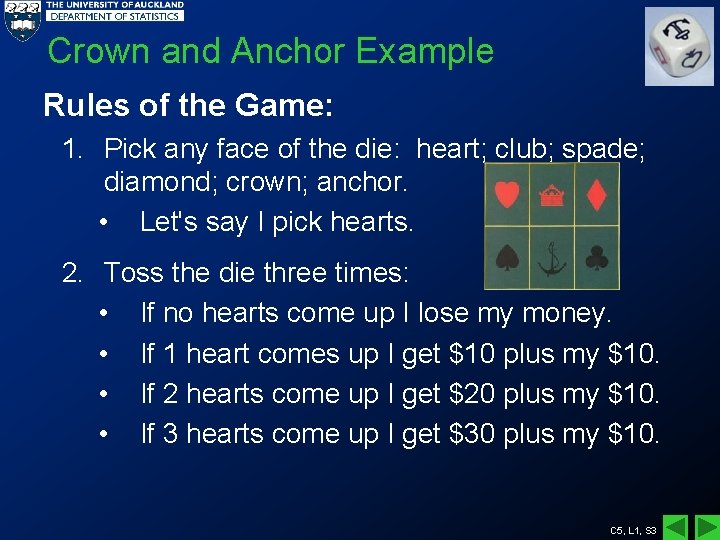 THE UNIVERSITY OF AUCKLAND
DEPARTMENT OF STATISTICS

Crown and Anchor Example

Rules of the Game:

1. Pick any face of the die: heart; club; spade; diamond; crown; anchor.
• Let's say I pick hearts.

2. Toss the die three times:
• If no hearts come up I lose my money.
• If 1 heart comes up I get \$10 plus my \$10.
• If 2 hearts come up I get \$20 plus my \$10.
• If 3 hearts come up I get \$30 plus my \$10.

C5, L1, S3